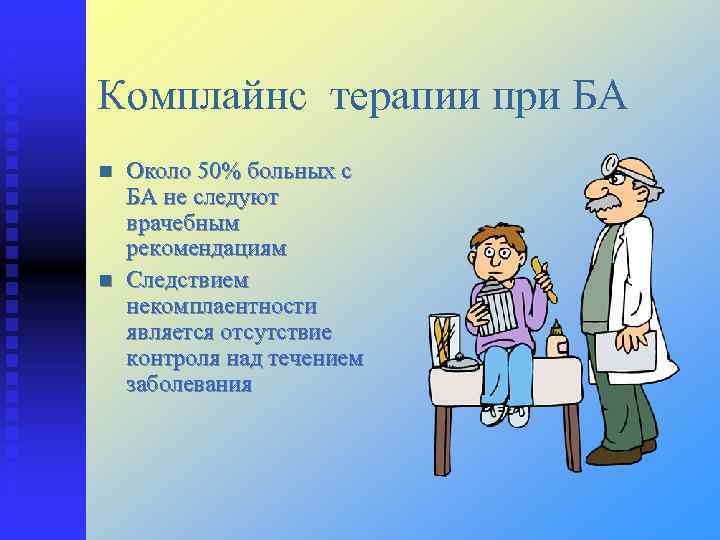 Комплайнс терапии при БА

■ Около 50% больных с БА не следуют врачебным рекомендациям

■ Следствием некомплаентности является отсутствие контроля над течением заболевания